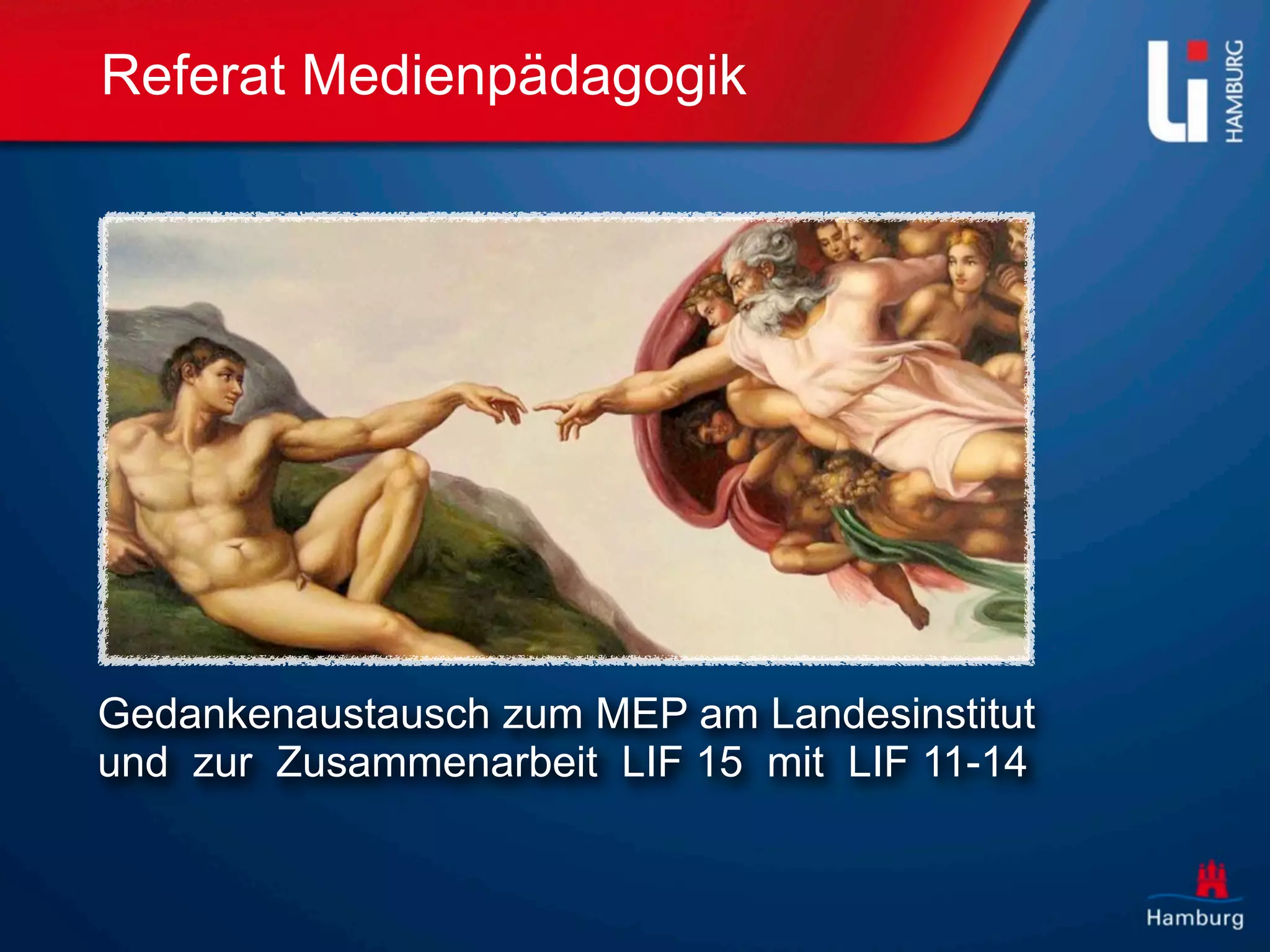 Referat Medienpädagogik

li HAMBURG

Gedankenaustausch zum MEP am Landesinstitut und zur Zusammenarbeit LIF 15 mit LIF 11-14

Hamburg